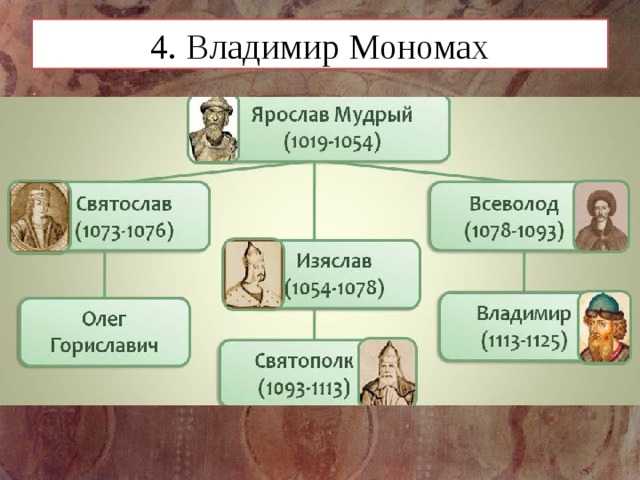 4. Владимир Мономах

Ярослав Мудрый (1019-1054)

Святослав (1073-1076)

Изяслав (1054-1078)

Всеволод (1078-1093)

Олег Гориславич

Святополк (1093-1113)

Владимир (1113-1125)